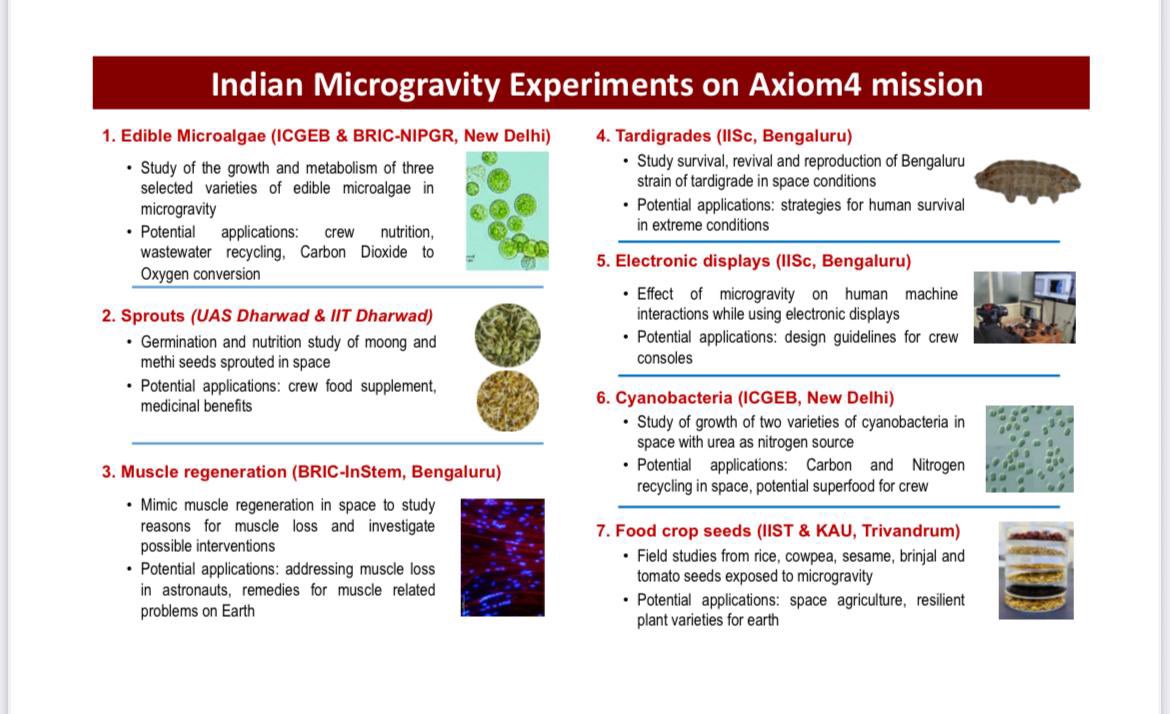 Indian Microgravity Experiments on Axiom4 mission

1. Edible Microalgae (ICGEB & BRIC-NIPGR, New Delhi)

• Study of the growth and metabolism of three selected varieties of edible microalgae in microgravity
• Potential applications: crew nutrition, wastewater recycling, Carbon Dioxide to Oxygen conversion

2. Sprouts (UAS Dharwad & IIT Dharwad)

• Germination and nutrition study of moong and methi seeds sprouted in space
• Potential applications: crew food supplement, medicinal benefits

3. Muscle regeneration (BRIC-InStem, Bengaluru)

• Mimic muscle regeneration in space to study reasons for muscle loss and investigate possible interventions
• Potential applications: addressing muscle loss in astronauts, remedies for muscle related problems on Earth

4. Tardigrades (IISc, Bengaluru)

• Study survival, revival and reproduction of Bengaluru strain of tardigrade in space conditions
• Potential applications: strategies for human survival in extreme conditions

5. Electronic displays (IISc, Bengaluru)

• Effect of microgravity on human machine interactions while using electronic displays
• Potential applications: design guidelines for crew consoles

6. Cyanobacteria (ICGEB, New Delhi)

• Study of growth of two varieties of cyanobacteria in space with urea as nitrogen source
• Potential applications: Carbon and Nitrogen recycling in space, potential superfood for crew

7. Food crop seeds (IIST & KAU, Trivandrum)

• Field studies from rice, cowpea, sesame, brinjal and tomato seeds exposed to microgravity
• Potential applications: space agriculture, resilient plant varieties for earth